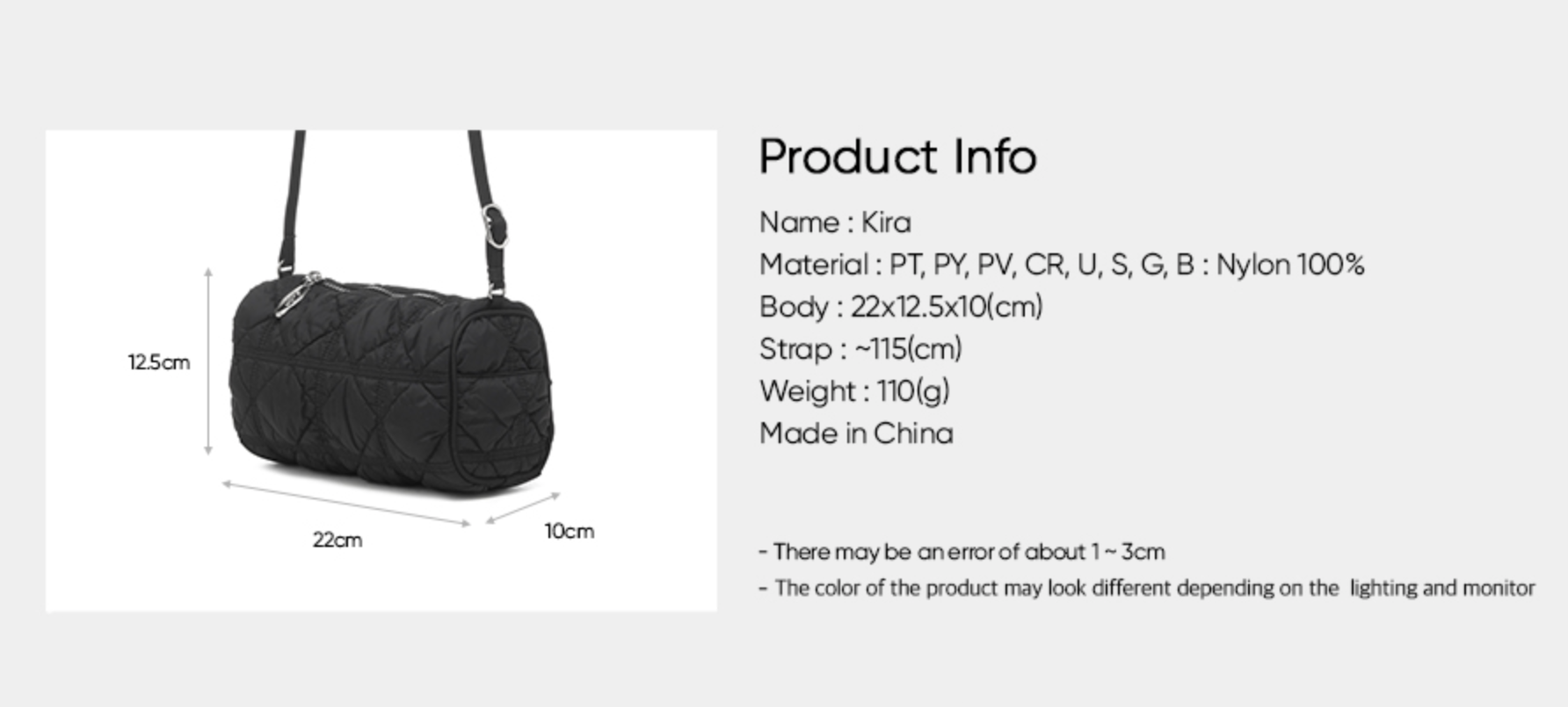 12.5cm

22cm

10cm

Product Info

Name : Kira
Material : PT, PY, PV, CR, U, S, G, B : Nylon 100%
Body : 22x12.5x10(cm)
Strap : ~115(cm)
Weight : 110(g)
Made in China

- There may be an error of about 1 ~ 3cm
- The color of the product may look different depending on the lighting and monitor